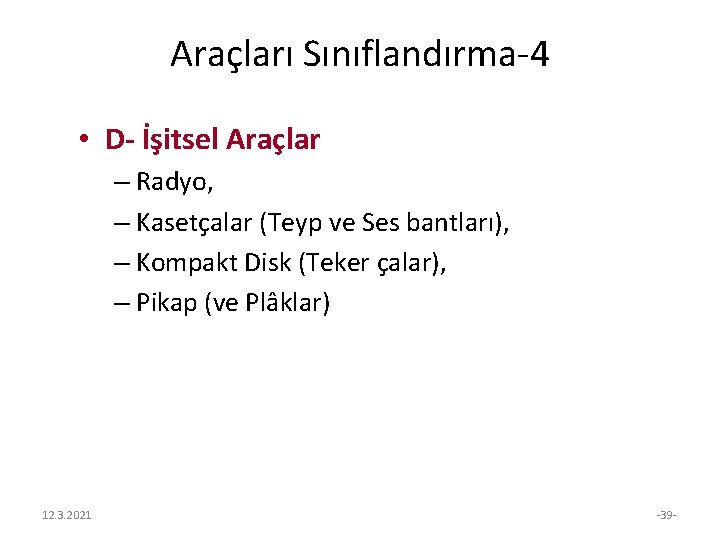 Araçları Sınıflandırma-4

• D- İşitsel Araçlar
– Radyo,
– Kasetçalar (Teyp ve Ses bantları),
– Kompakt Disk (Teker çalar),
– Pikap (ve Plâklar)

12.3.2021

-39-